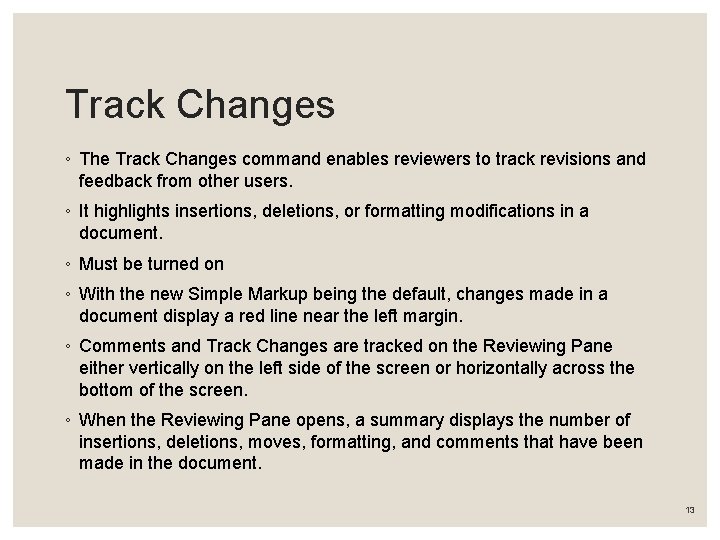 Track Changes

◦ The Track Changes command enables reviewers to track revisions and feedback from other users.

◦ It highlights insertions, deletions, or formatting modifications in a document.

◦ Must be turned on

◦ With the new Simple Markup being the default, changes made in a document display a red line near the left margin.

◦ Comments and Track Changes are tracked on the Reviewing Pane either vertically on the left side of the screen or horizontally across the bottom of the screen.

◦ When the Reviewing Pane opens, a summary displays the number of insertions, deletions, moves, formatting, and comments that have been made in the document.

13